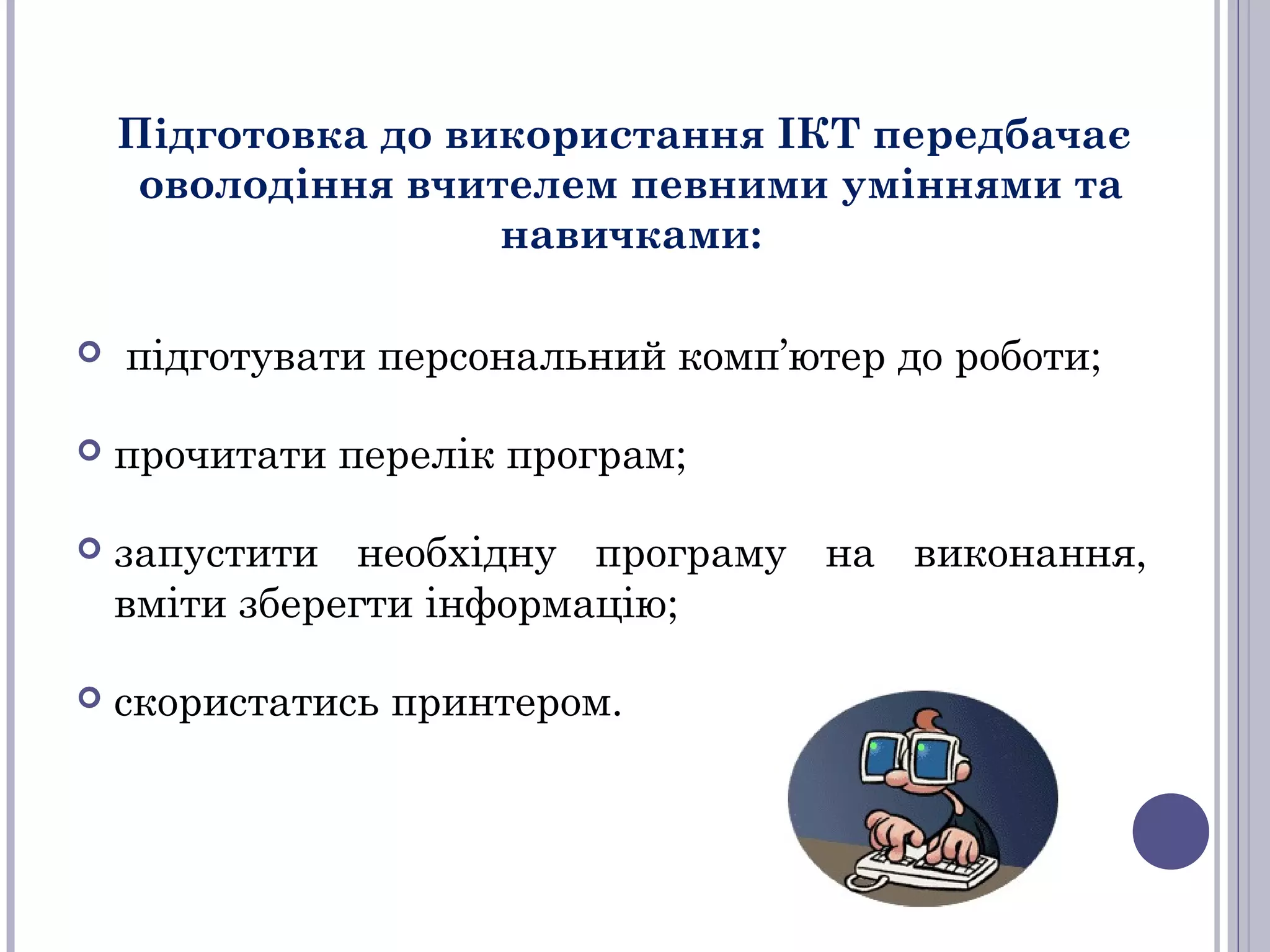 Підготовка до використання ІКТ передбачає оволодіння вчителем певними уміннями та навичками:

підготувати персональний комп’ютер до роботи;

прочитати перелік програм;

запустити необхідну програму на виконання, вміти зберегти інформацію;

скористатись принтером.